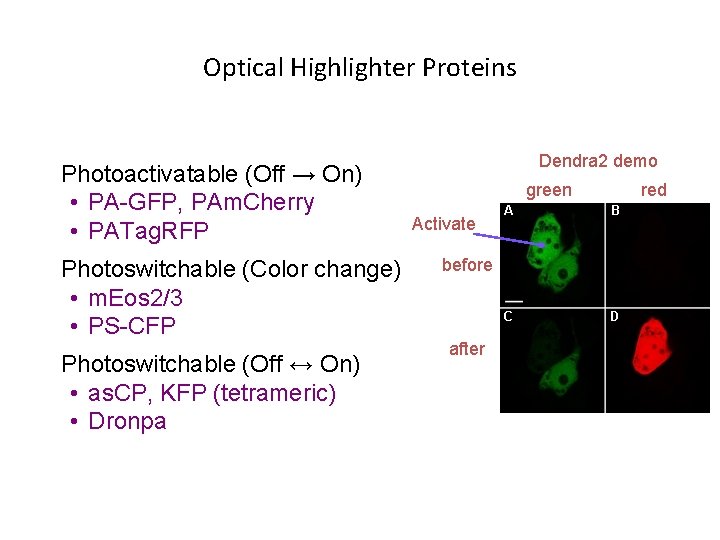 Optical Highlighter Proteins

Photoactivatable (Off → On)
• PA-GFP, PAmCherry
• PATagRFP

Photoswitchable (Color change)
• mEos2/3
• PS-CFP

Photoswitchable (Off ↔ On)
• asCP, KFP (tetrameric)
• Dronpa

Dendra2 demo

green

red

Activate

before

after

A

B

C

D